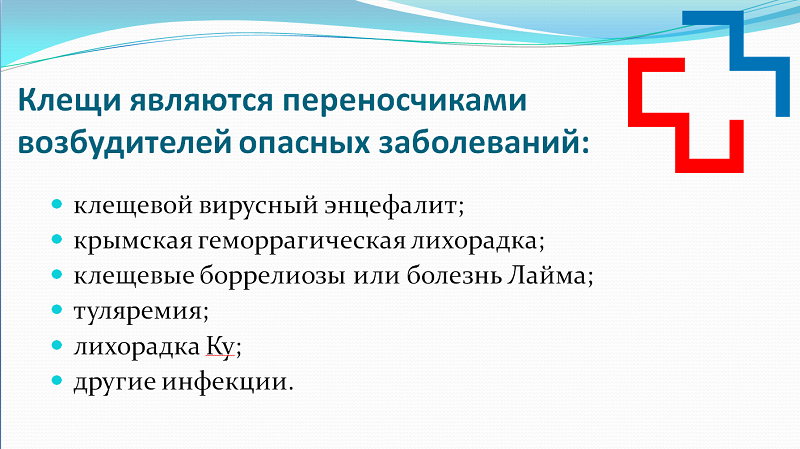 Клещи являются переносчиками возбудителей опасных заболеваний:

- клещевой вирусный энцефалит;
- крымская геморрагическая лихорадка;
- клещевые боррелиозы или болезнь Лайма;
- туляремия;
- лихорадка Ку;
- другие инфекции.